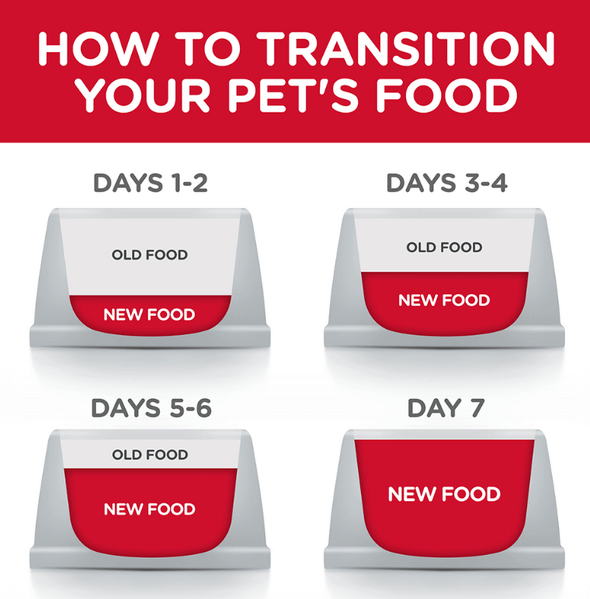 HOW TO TRANSITION YOUR PET'S FOOD

DAYS 1-2

OLD FOOD

NEW FOOD

DAYS 3-4

OLD FOOD

NEW FOOD

DAYS 5-6

OLD FOOD

NEW FOOD

DAY 7

NEW FOOD